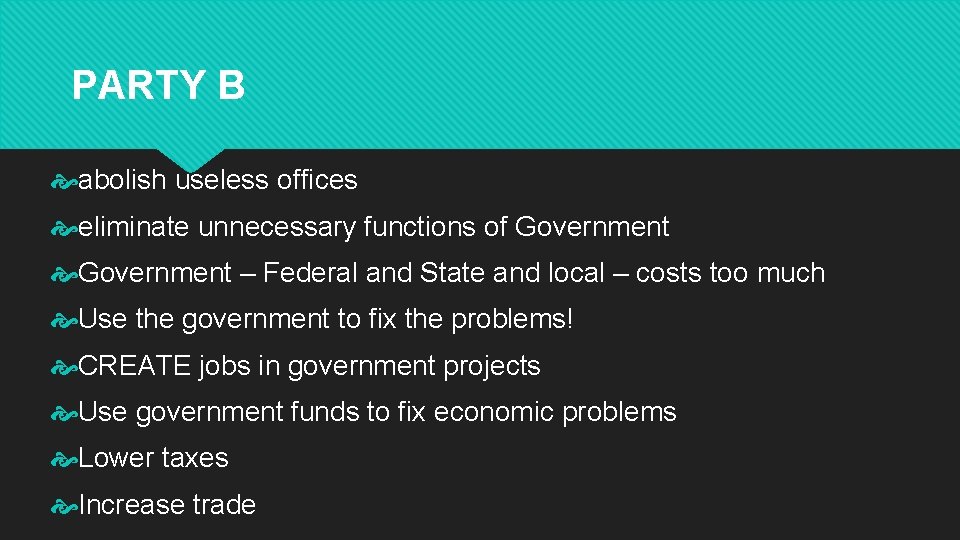 PARTY B

abolish useless offices

eliminate unnecessary functions of Government

Government – Federal and State and local – costs too much

Use the government to fix the problems!

CREATE jobs in government projects

Use government funds to fix economic problems

Lower taxes

Increase trade